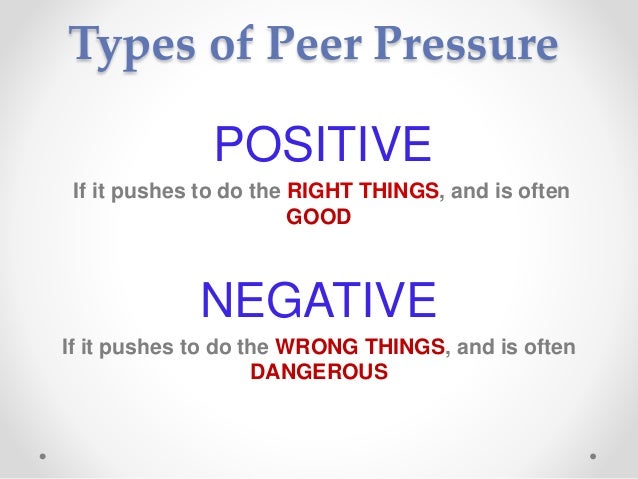 Types of Peer Pressure

POSITIVE

If it pushes to do the RIGHT THINGS, and is often GOOD

NEGATIVE

If it pushes to do the WRONG THINGS, and is often DANGEROUS